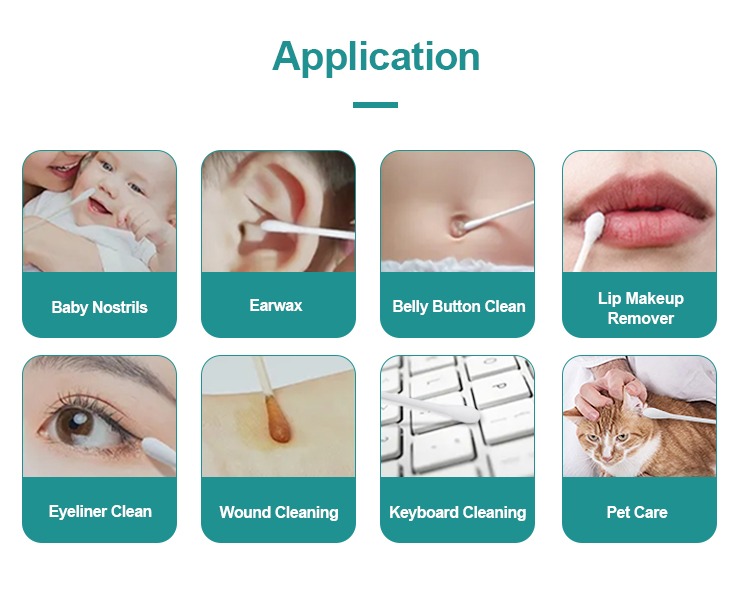 Application

Baby Nostrils

Earwax

Belly Button Clean

Lip Makeup Remover

Eyeliner Clean

Wound Cleaning

Keyboard Cleaning

Pet Care